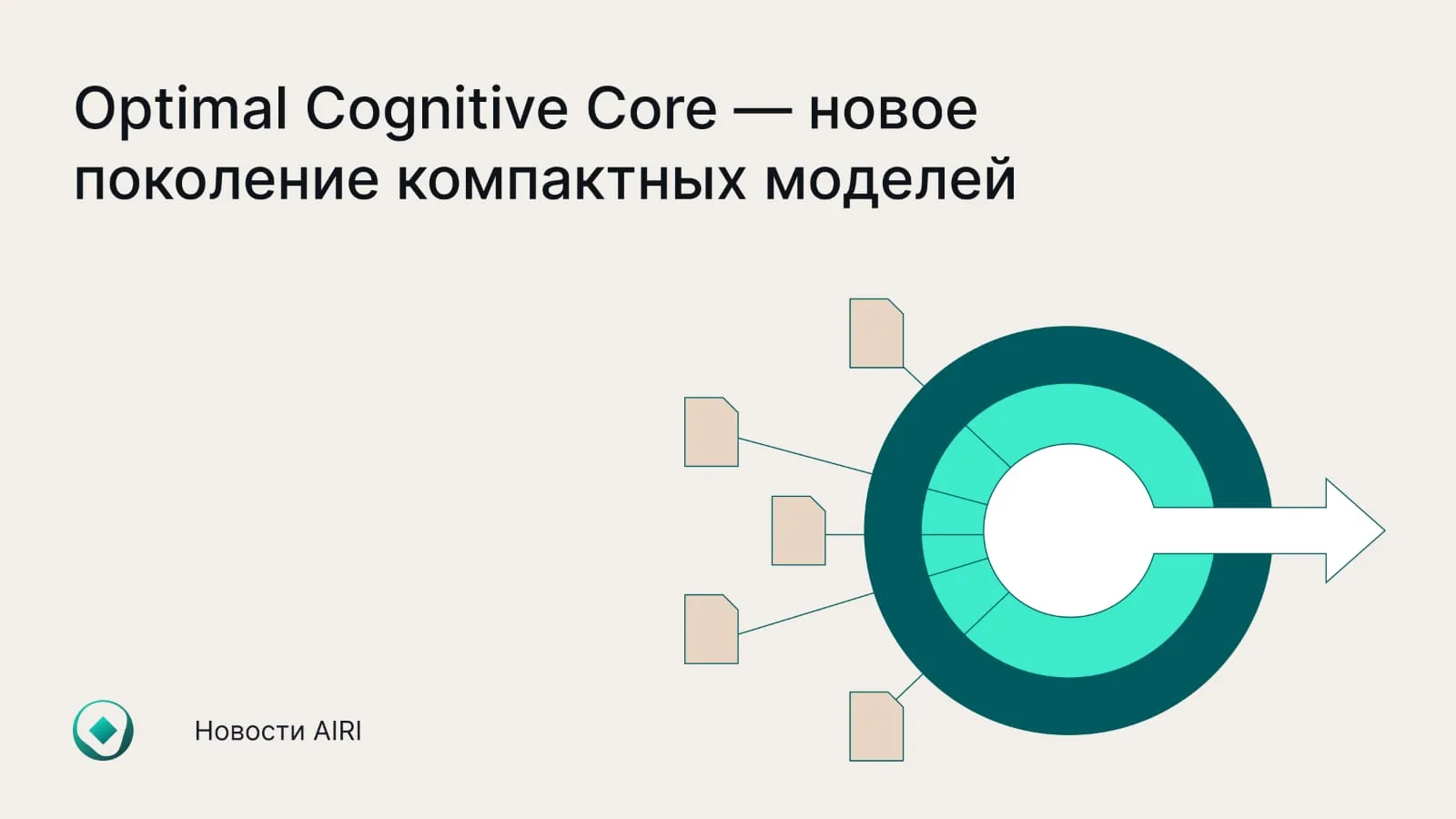 Optimal Cognitive Core — новое поколение компактных моделей

Новости AIRI